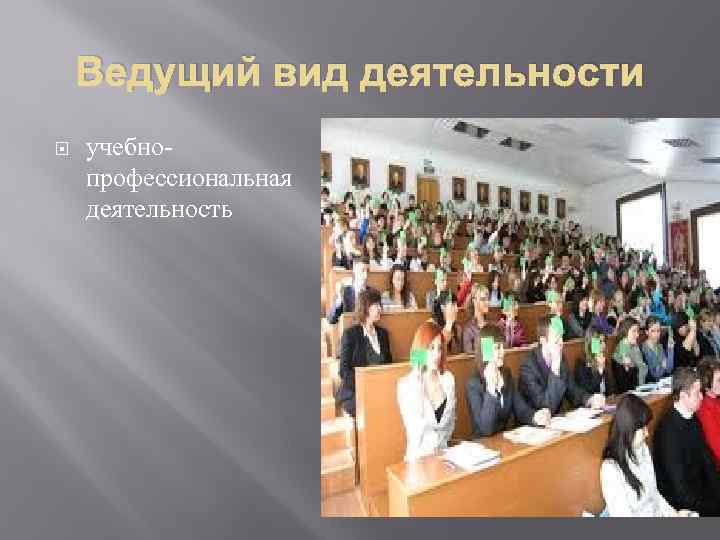 Ведущий вид деятельности

учебно-профессиональная деятельность